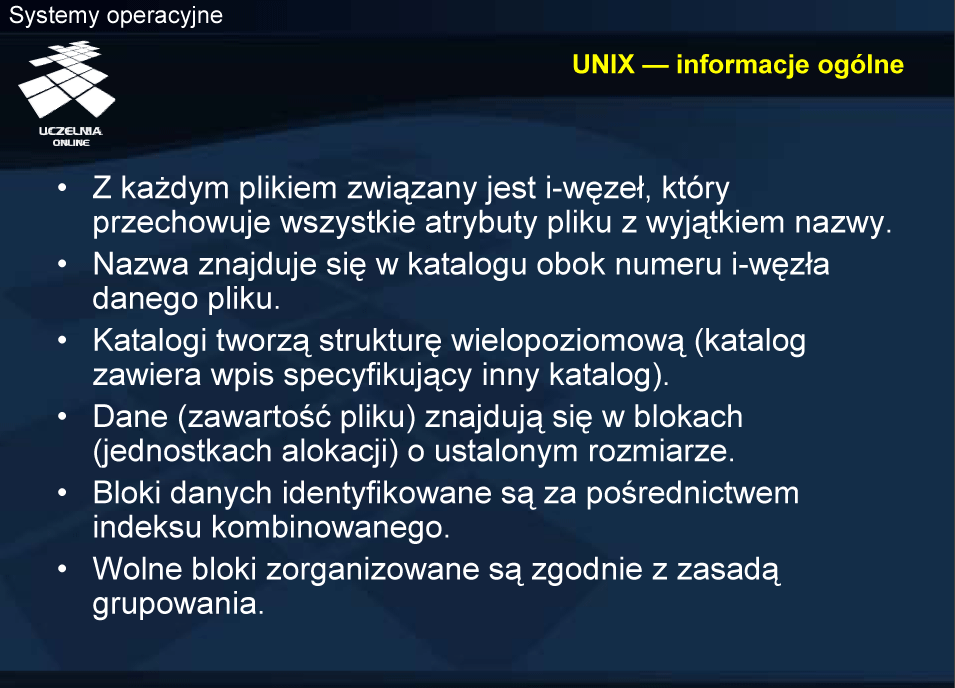 Systemy operacyjne

UCZELNIA ONLINE

UNIX — informacje ogólne

• Z każdym plikiem związany jest i-węzeł, który przechowuje wszystkie atrybuty pliku z wyjątkiem nazwy.
• Nazwa znajduje się w katalogu obok numeru i-węzła danego pliku.
• Katalogi tworzą strukturę wielopoziomową (katalog zawiera wpis specyfikujący inny katalog).
• Dane (zawartość pliku) znajdują się w blokach (jednostkach alokacji) o ustalonym rozmiarze.
• Bloki danych identyfikowane są za pośrednictwem indeksu kombinowanego.
• Wolne bloki zorganizowane są zgodnie z zasadą grupowania.